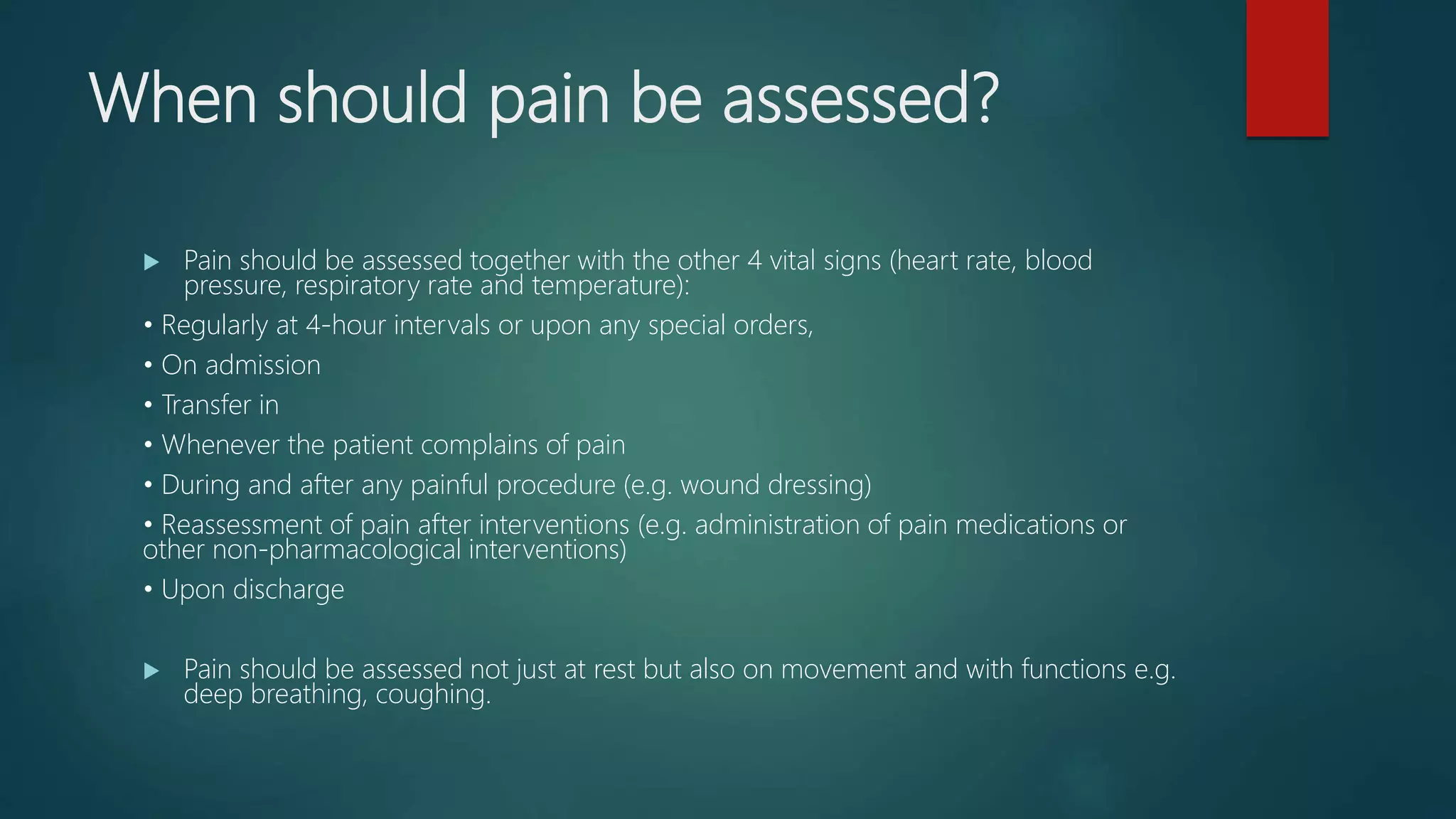 When should pain be assessed?

▶ Pain should be assessed together with the other 4 vital signs (heart rate, blood pressure, respiratory rate and temperature):

• Regularly at 4-hour intervals or upon any special orders,

• On admission

• Transfer in

• Whenever the patient complains of pain

• During and after any painful procedure (e.g. wound dressing)

• Reassessment of pain after interventions (e.g. administration of pain medications or other non-pharmacological interventions)

• Upon discharge

▶ Pain should be assessed not just at rest but also on movement and with functions e.g. deep breathing, coughing.